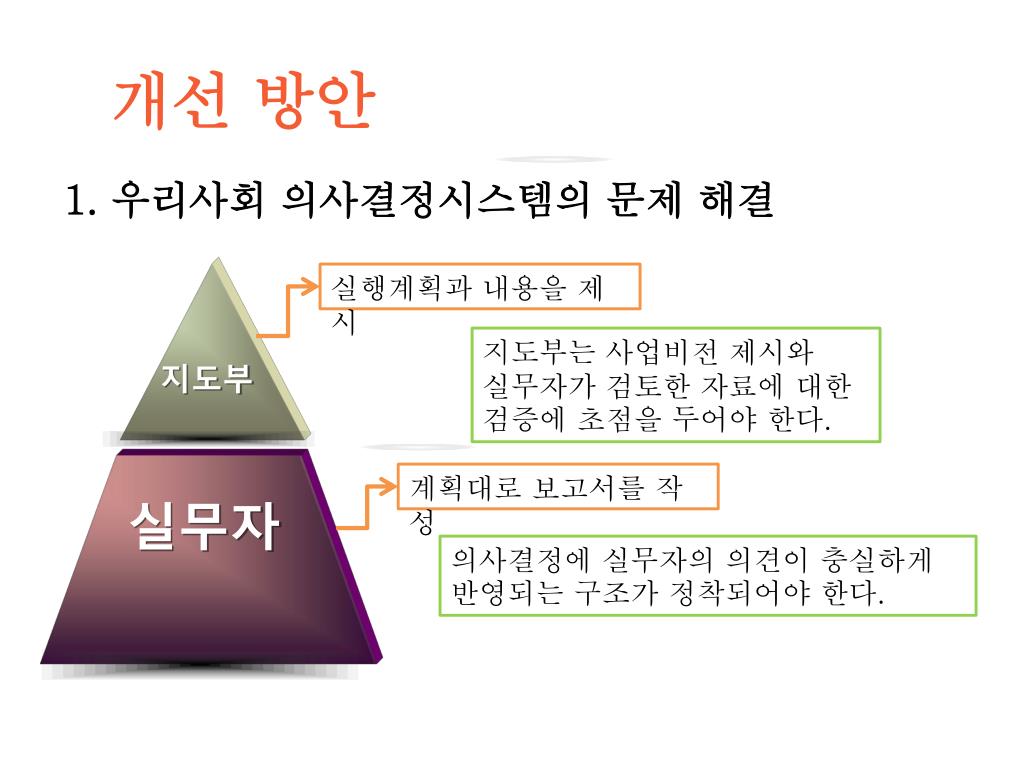 개선 방안

1. 우리사회 의사결정시스템의 문제 해결

지도부

실행계획과 내용을 제시

지도부는 사업비전 제시와 실무자가 검토한 자료에 대한 검증에 초점을 두어야 한다.

실무자

계획대로 보고서를 작성

의사결정에 실무자의 의견이 충실하게 반영되는 구조가 정착되어야 한다.